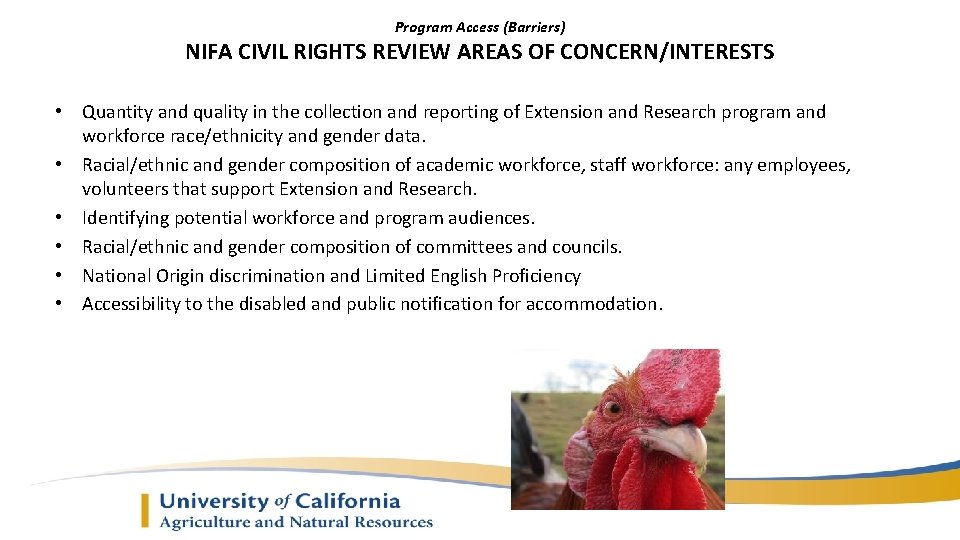 Program Access (Barriers)

NIFA CIVIL RIGHTS REVIEW AREAS OF CONCERN/INTERESTS

• Quantity and quality in the collection and reporting of Extension and Research program and workforce race/ethnicity and gender data.
• Racial/ethnic and gender composition of academic workforce, staff workforce: any employees, volunteers that support Extension and Research.
• Identifying potential workforce and program audiences.
• Racial/ethnic and gender composition of committees and councils.
• National Origin discrimination and Limited English Proficiency
• Accessibility to the disabled and public notification for accommodation.

University of California
Agriculture and Natural Resources